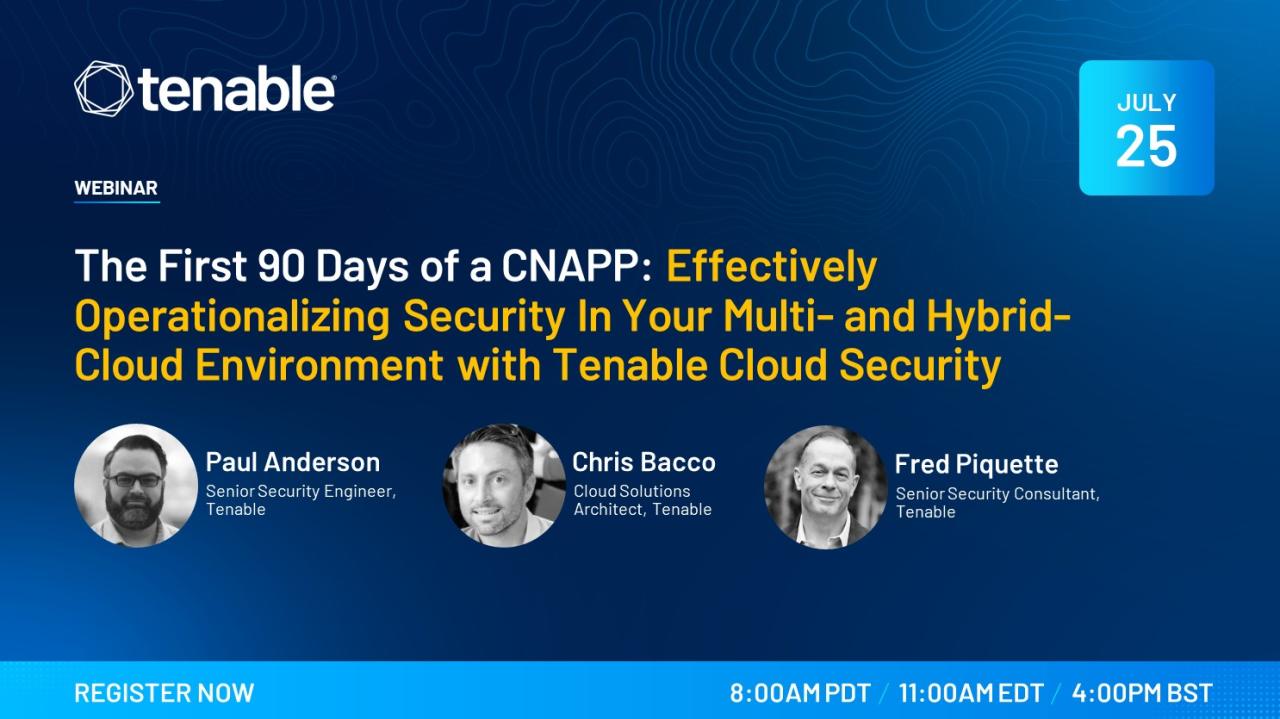 tenable

JULY
25

WEBINAR

The First 90 Days of a CNAPP: Effectively Operationalizing Security In Your Multi- and Hybrid-Cloud Environment with Tenable Cloud Security

Paul Anderson
Senior Security Engineer, Tenable

Chris Bacco
Cloud Solutions Architect, Tenable

Fred Piquette
Senior Security Consultant, Tenable

REGISTER NOW

8:00AM PDT / 11:00AM EDT / 4:00PM BST